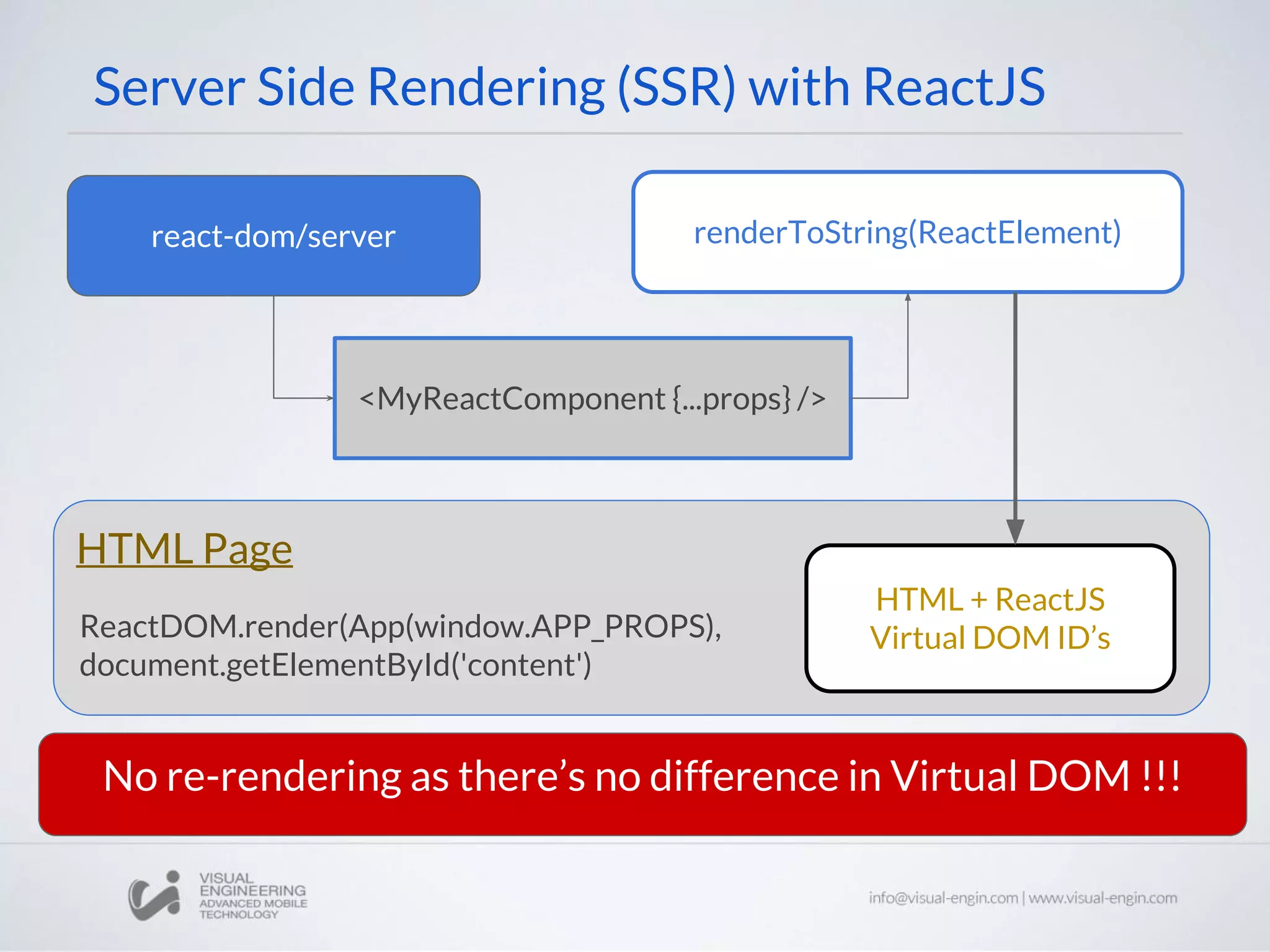 Server Side Rendering (SSR) with ReactJS

react-dom/server

renderToString(ReactElement)

<MyReactComponent {...props} />

HTML Page

ReactDOM.render(App(window.APP_PROPS), document.getElementById('content')

HTML + ReactJS Virtual DOM ID's

No re-rendering as there's no difference in Virtual DOM !!!

VISUAL ENGINEERING ADVANCED MOBILE TECHNOLOGY

info@visual-engin.com | www.visual-engin.com